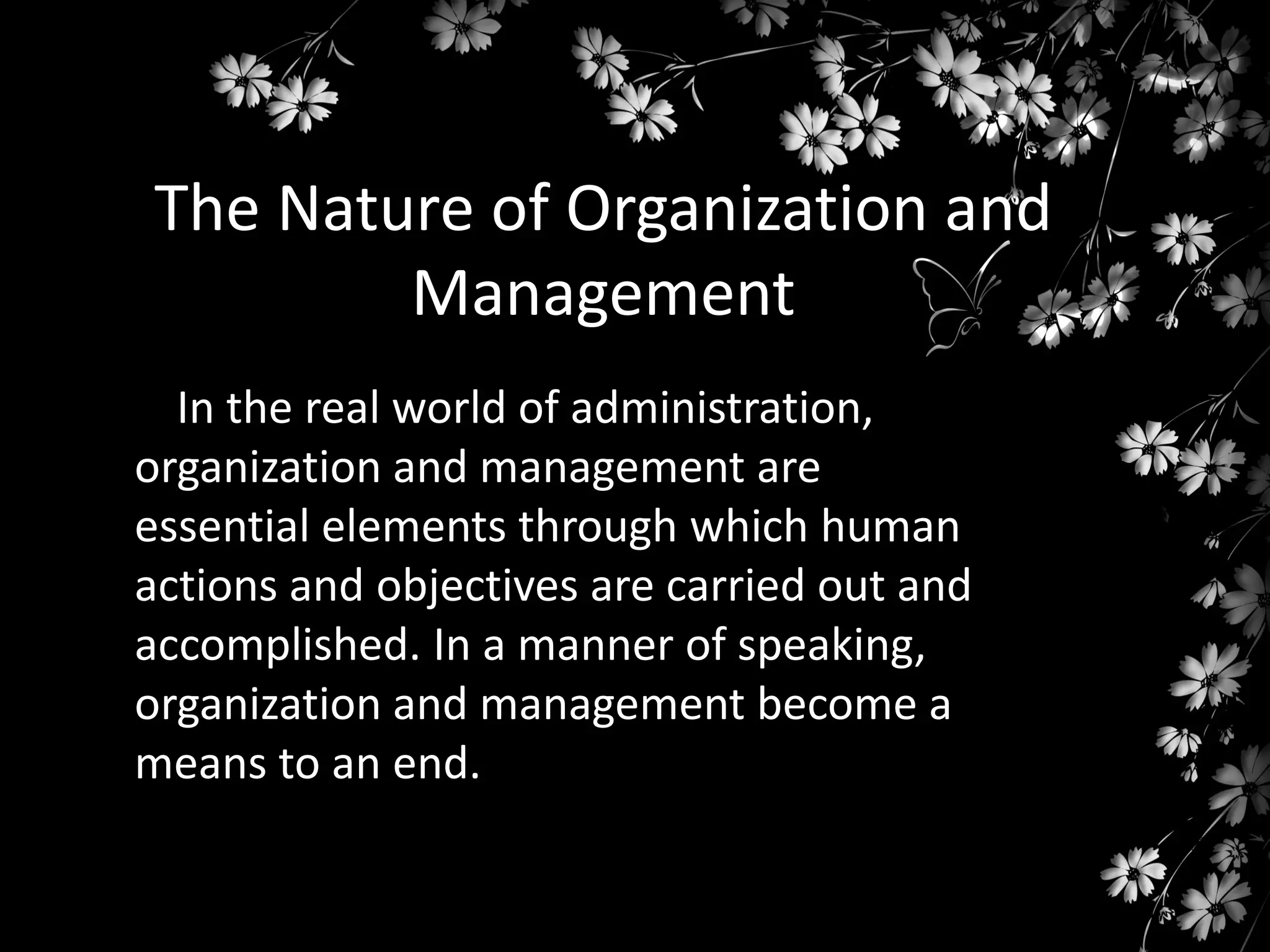 The Nature of Organization and Management

In the real world of administration, organization and management are essential elements through which human actions and objectives are carried out and accomplished. In a manner of speaking, organization and management become a means to an end.